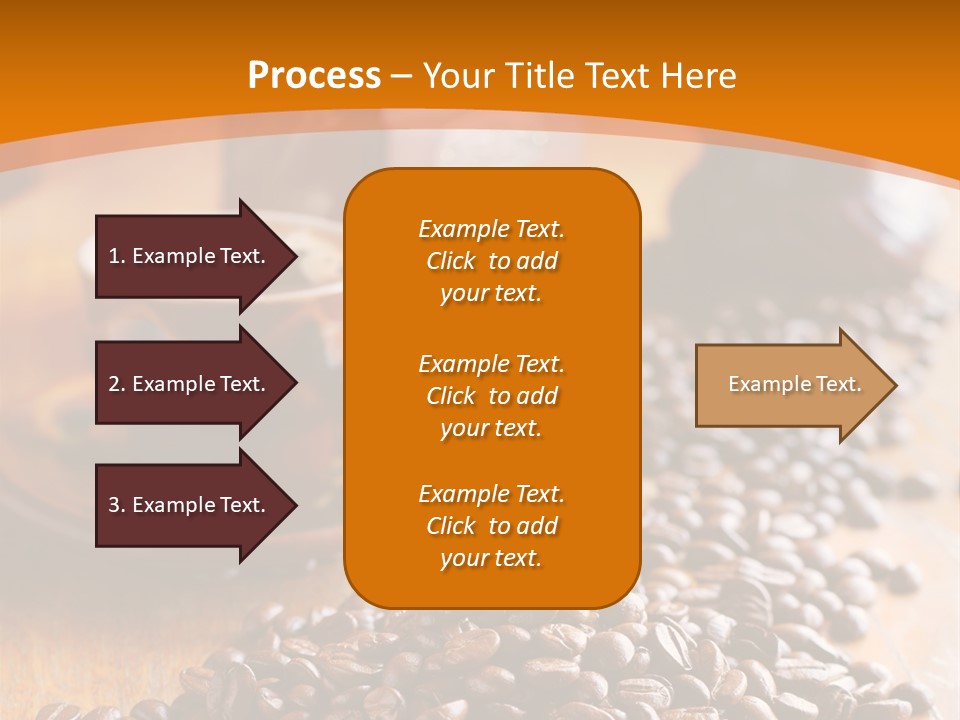 Process – Your Title Text Here

1. Example Text.

2. Example Text.

3. Example Text.

Example Text. Click to add your text.

Example Text. Click to add your text.

Example Text. Click to add your text.

Example Text.